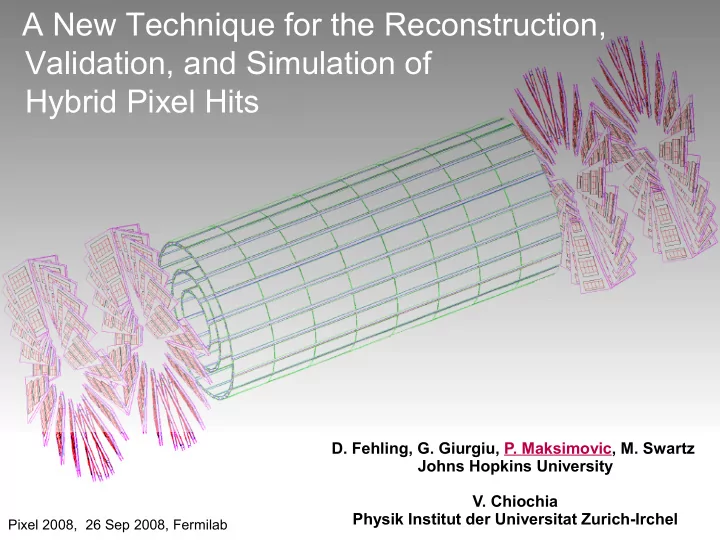 A New Technique for the Reconstruction, Validation, and Simulation of Hybrid Pixel Hits

D. Fehling, G. Giurgiu, P. Maksimovic, M. Swartz
Johns Hopkins University

V. Chiochia
Physik Institut der Universitat Zurich-Irchel

Pixel 2008, 26 Sep 2008, Fermilab